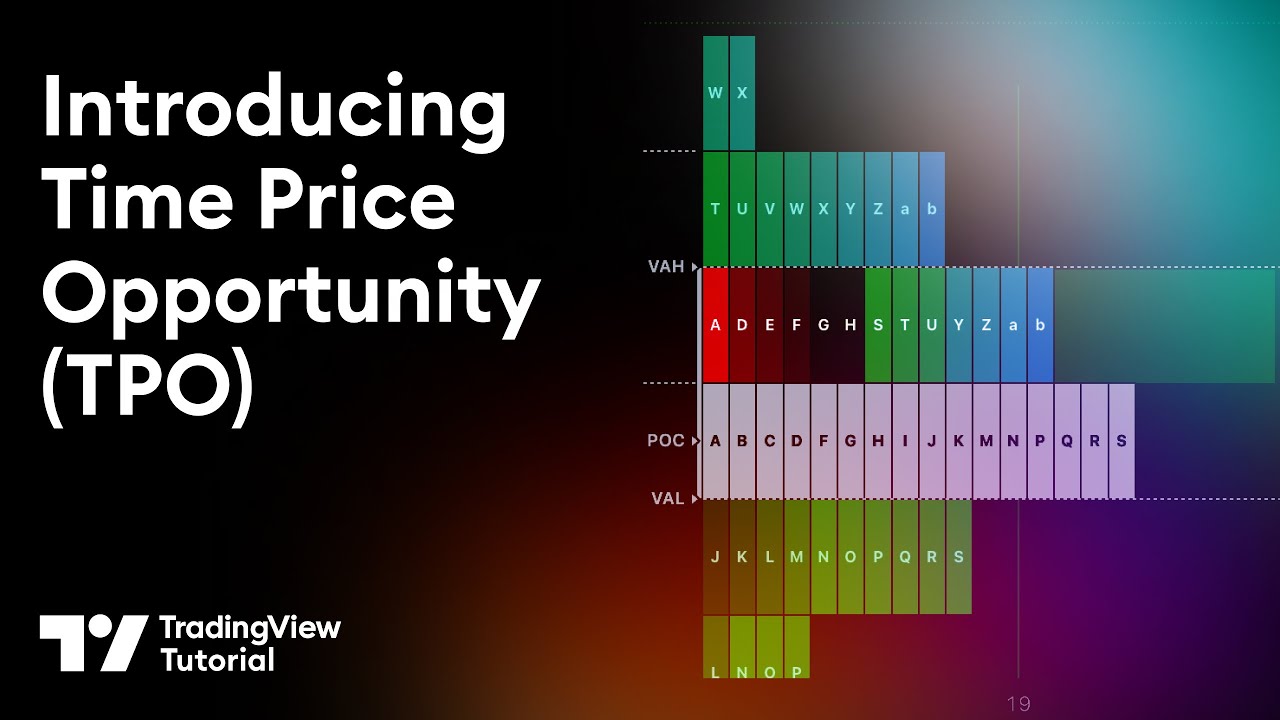 Introducing Time Price Opportunity (TPO)

TradingView Tutorial

W X
T U V W X Y Z a b
VAH
A D E F G H S T U Y Z a b
POC
A B C D F G H I J K M N P Q R S
VAL
J K L M N O P Q R S
L N O P
19